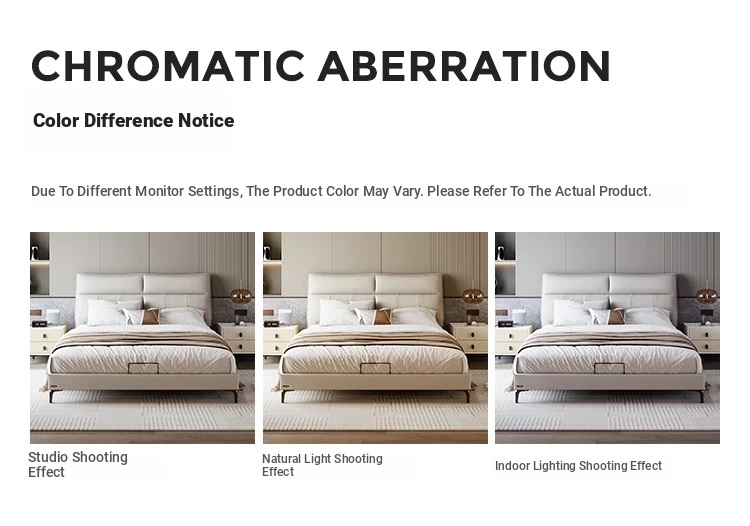 CHROMATIC ABERRATION

Color Difference Notice

Due To Different Monitor Settings, The Product Color May Vary. Please Refer To The Actual Product.

Studio Shooting Effect

Natural Light Shooting Effect

Indoor Lighting Shooting Effect